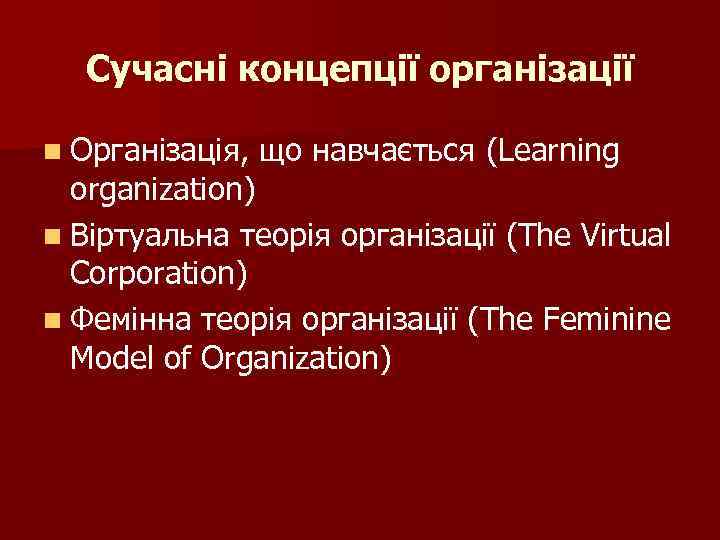 Сучасні концепції організації

Організація, що навчається (Learning organization)

Віртуальна теорія організації (The Virtual Corporation)

Фемінна теорія організації (The Feminine Model of Organization)